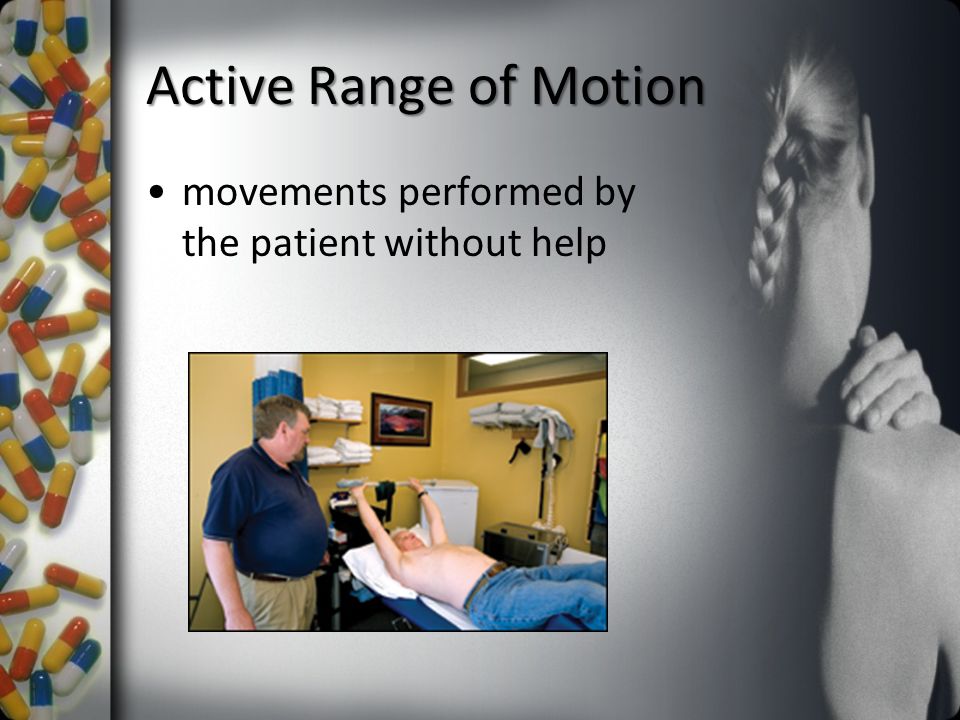 Active Range of Motion

• movements performed by the patient without help